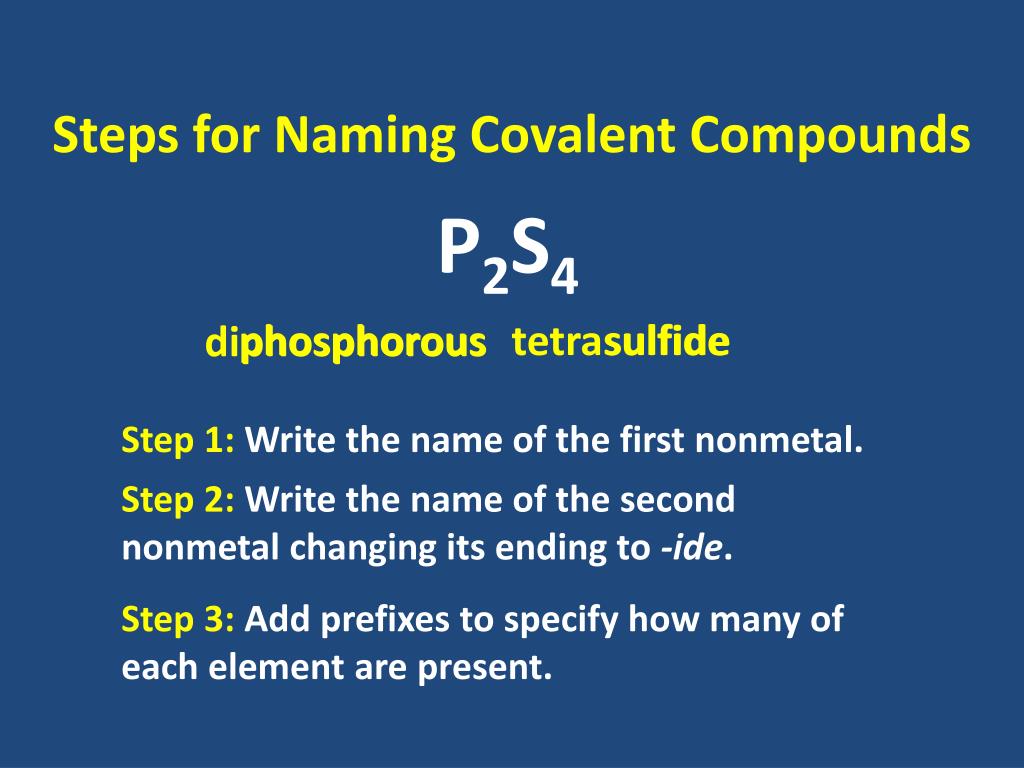 Steps for Naming Covalent Compounds

$P_2S_4$

diphosphorous tetrasulfide

Step 1: Write the name of the first nonmetal.

Step 2: Write the name of the second nonmetal changing its ending to -ide.

Step 3: Add prefixes to specify how many of each element are present.